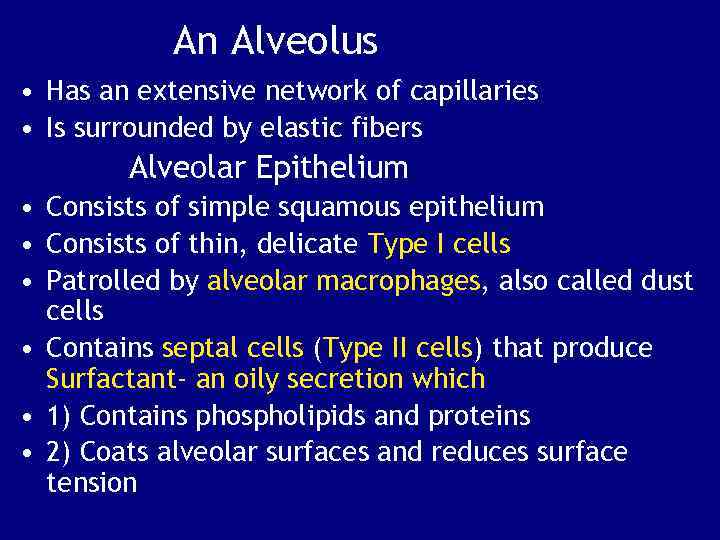 An Alveolus

• Has an extensive network of capillaries
• Is surrounded by elastic fibers

Alveolar Epithelium

• Consists of simple squamous epithelium
• Consists of thin, delicate Type I cells
• Patrolled by alveolar macrophages, also called dust cells
• Contains septal cells (Type II cells) that produce Surfactant- an oily secretion which
• 1) Contains phospholipids and proteins
• 2) Coats alveolar surfaces and reduces surface tension